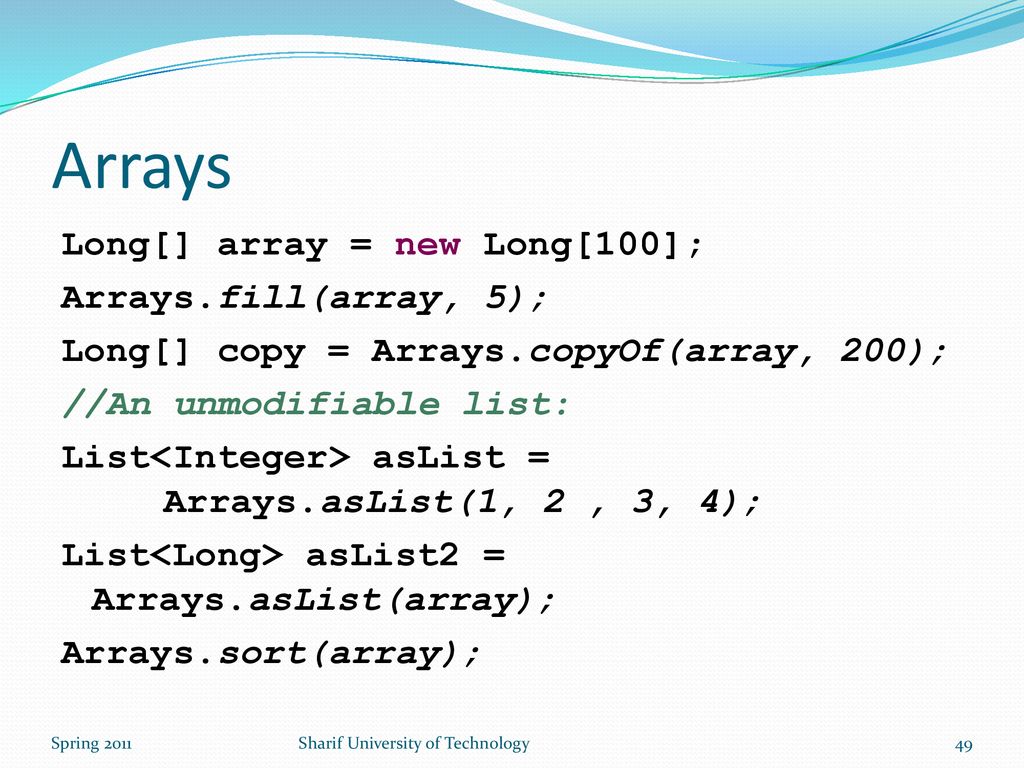 Arrays

Long[] array = new Long[100];

Arrays.fill(array, 5);

Long[] copy = Arrays.copyOf(array, 200);

//An unmodifiable list:

List<Integer> asList =
    Arrays.asList(1, 2 , 3, 4);

List<Long> asList2 =
  Arrays.asList(array);

Arrays.sort(array);

Spring 2011

Sharif University of Technology

49